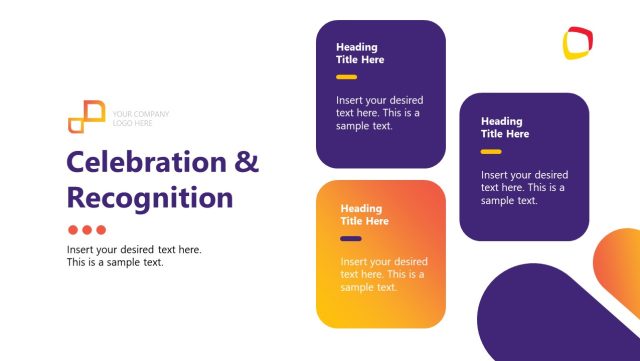 YOUR COMPANY
LOGO HERE

Celebration & Recognition

Insert your desired text here.
This is a sample text.

Heading
Title Here

Insert your desired text here. This is a sample text.

Heading
Title Here

Insert your desired text here. This is a sample text.

Heading
Title Here

Insert your desired text here. This is a sample text.